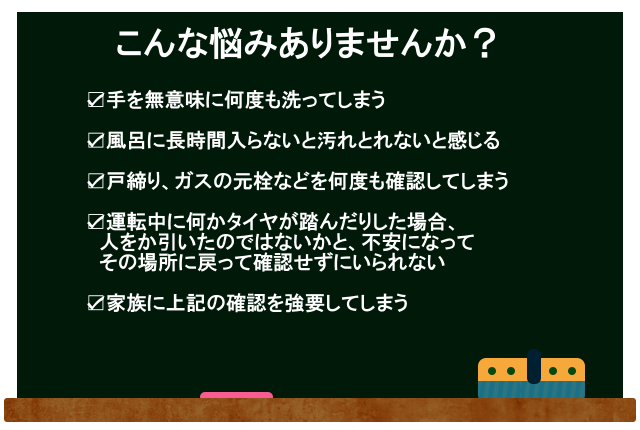 こんな悩みありませんか？

☑手を無意味に何度も洗ってしまう

☑風呂に長時間入らないと汚れとれないと感じる

☑戸締り、ガスの元栓などを何度も確認してしまう

☑運転中に何かタイヤが踏んだりした場合、人をか引いたのではないかと、不安になってその場所に戻って確認せずにいられない

☑家族に上記の確認を強要してしまう